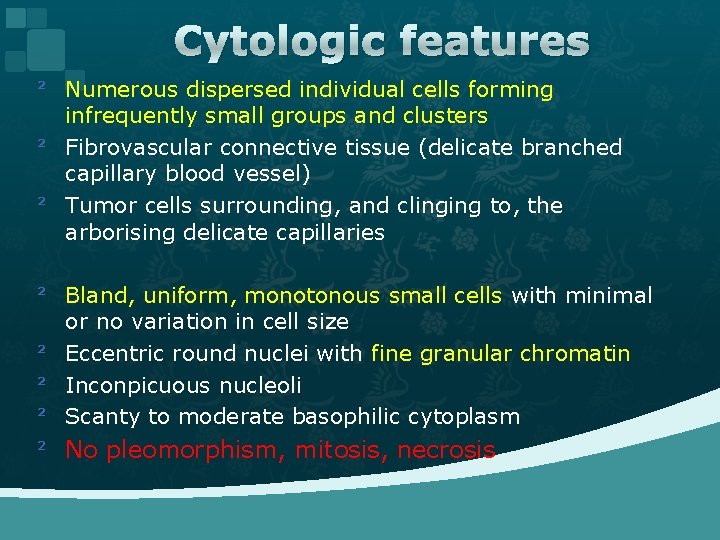 Cytologic features

² Numerous dispersed individual cells forming infrequently small groups and clusters
² Fibrovascular connective tissue (delicate branched capillary blood vessel)
² Tumor cells surrounding, and clinging to, the arborising delicate capillaries

² Bland, uniform, monotonous small cells with minimal or no variation in cell size
² Eccentric round nuclei with fine granular chromatin
² Inconpicuous nucleoli
² Scanty to moderate basophilic cytoplasm
² No pleomorphism, mitosis, necrosis